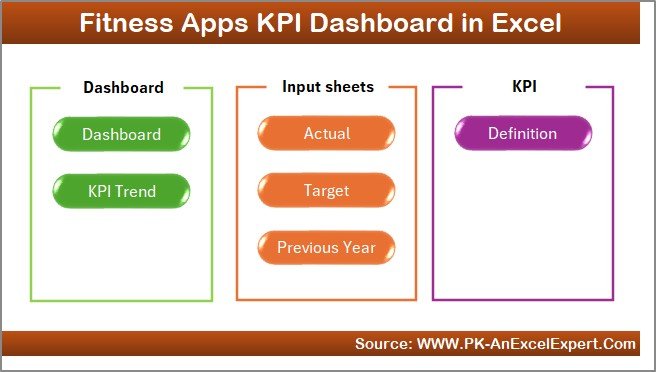 Fitness Apps KPI Dashboard in Excel

Dashboard

Dashboard

KPI Trend

Input sheets

Actual

Target

Previous Year

KPI

Definition

Source: WWW.PK-AnExcelExpert.Com